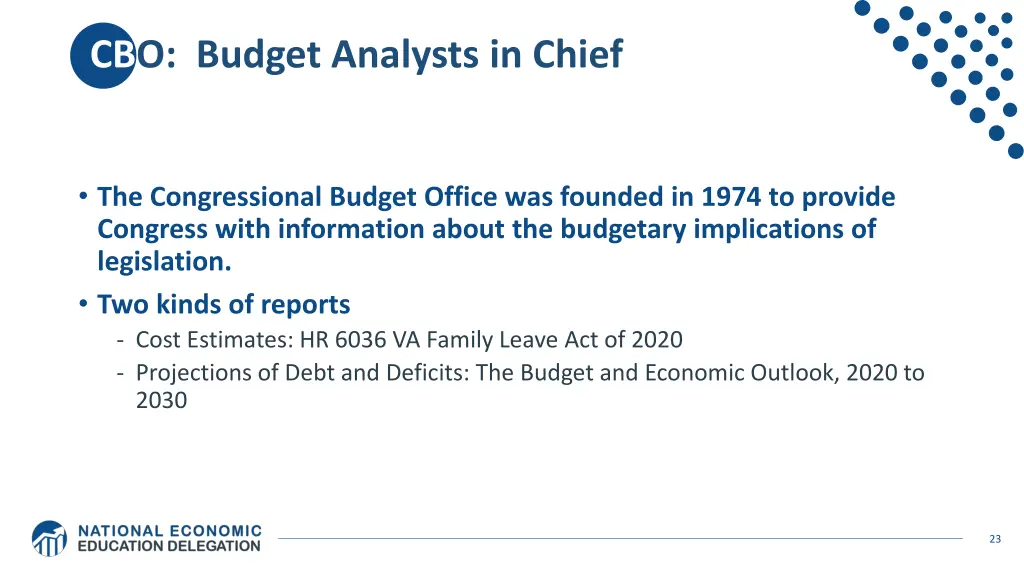 CBO: Budget Analysts in Chief

• The Congressional Budget Office was founded in 1974 to provide Congress with information about the budgetary implications of legislation.
• Two kinds of reports
- Cost Estimates: HR 6036 VA Family Leave Act of 2020
- Projections of Debt and Deficits: The Budget and Economic Outlook, 2020 to 2030

NATIONAL ECONOMIC EDUCATION DELEGATION

23